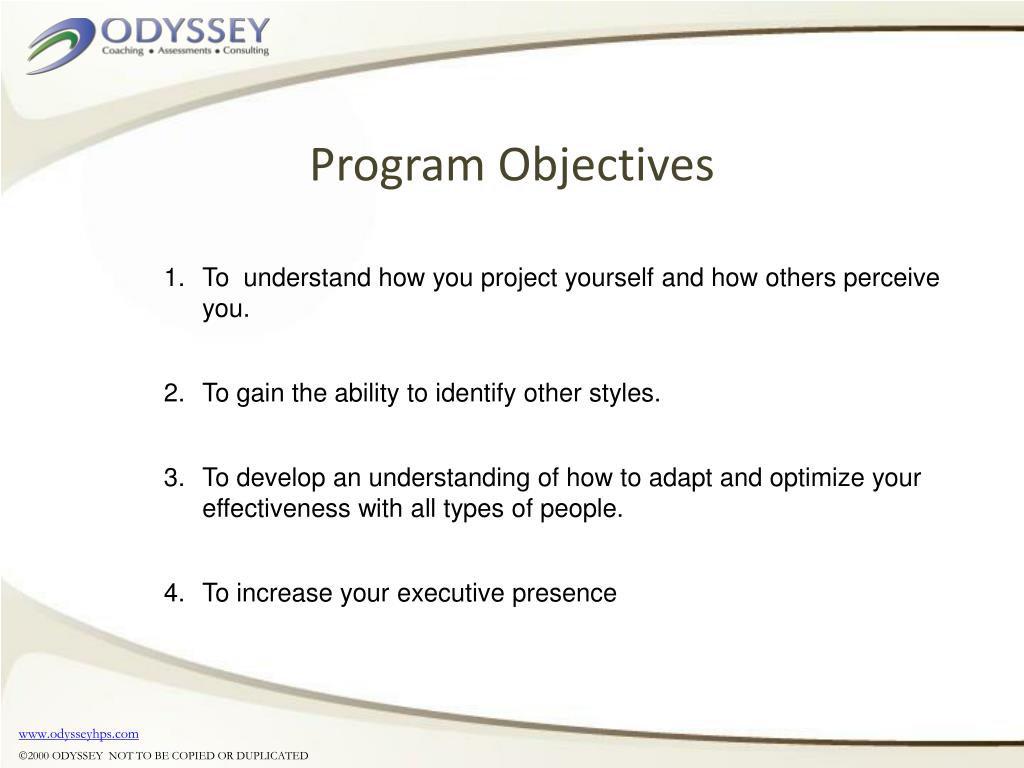 ODYSSEY
Coaching • Assessments • Consulting

Program Objectives

1. To understand how you project yourself and how others perceive you.

2. To gain the ability to identify other styles.

3. To develop an understanding of how to adapt and optimize your effectiveness with all types of people.

4. To increase your executive presence

www.odysseyhps.com
©2000 ODYSSEY NOT TO BE COPIED OR DUPLICATED